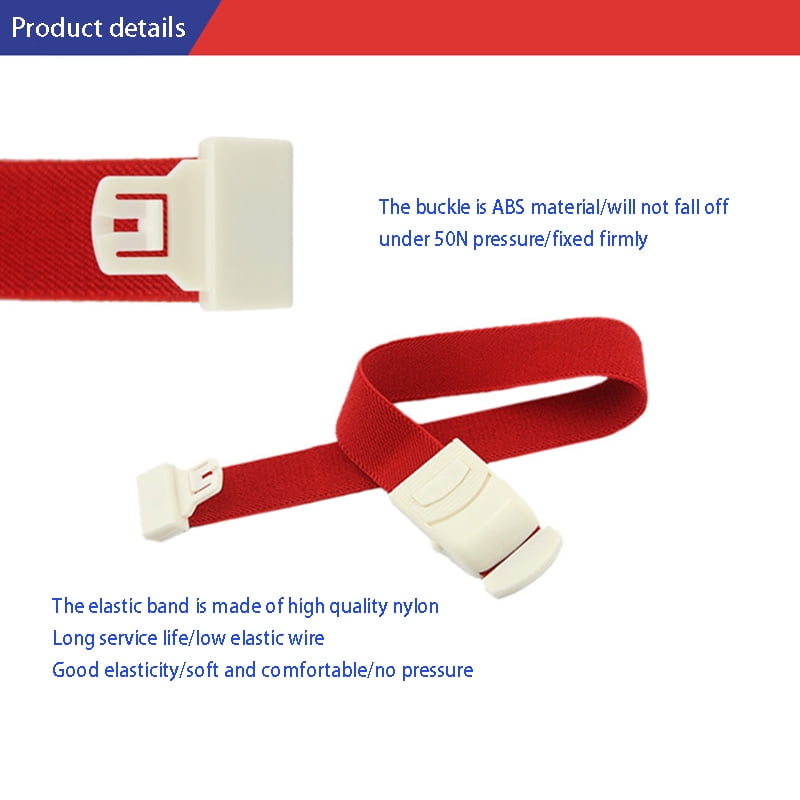 Product details

The buckle is ABS material/will not fall off under 50N pressure/fixed firmly

The elastic band is made of high quality nylon
Long service life/low elastic wire
Good elasticity/soft and comfortable/no pressure